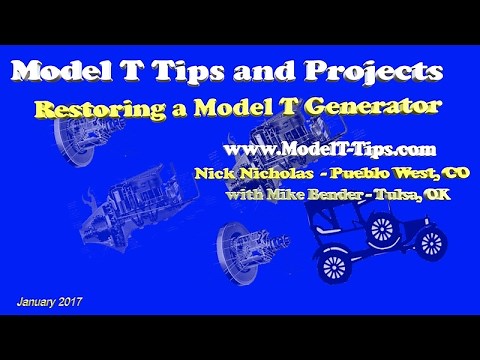 Model T Tips and Projects

Restoring a Model T Generator

www.ModelT-Tips.com

Nick Nicholas - Pueblo West, CO

with Mike Bender - Tulsa, OK

January 2017